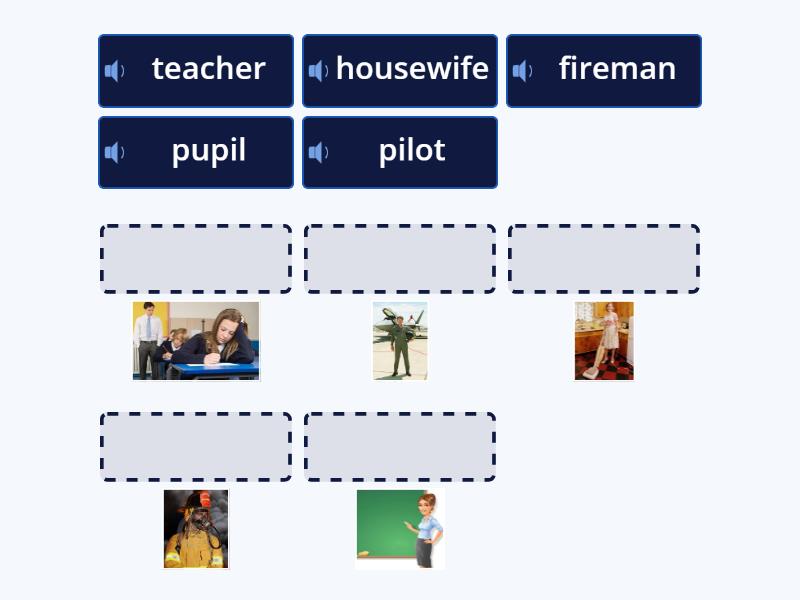 teacher

housewife

fireman

pupil

pilot